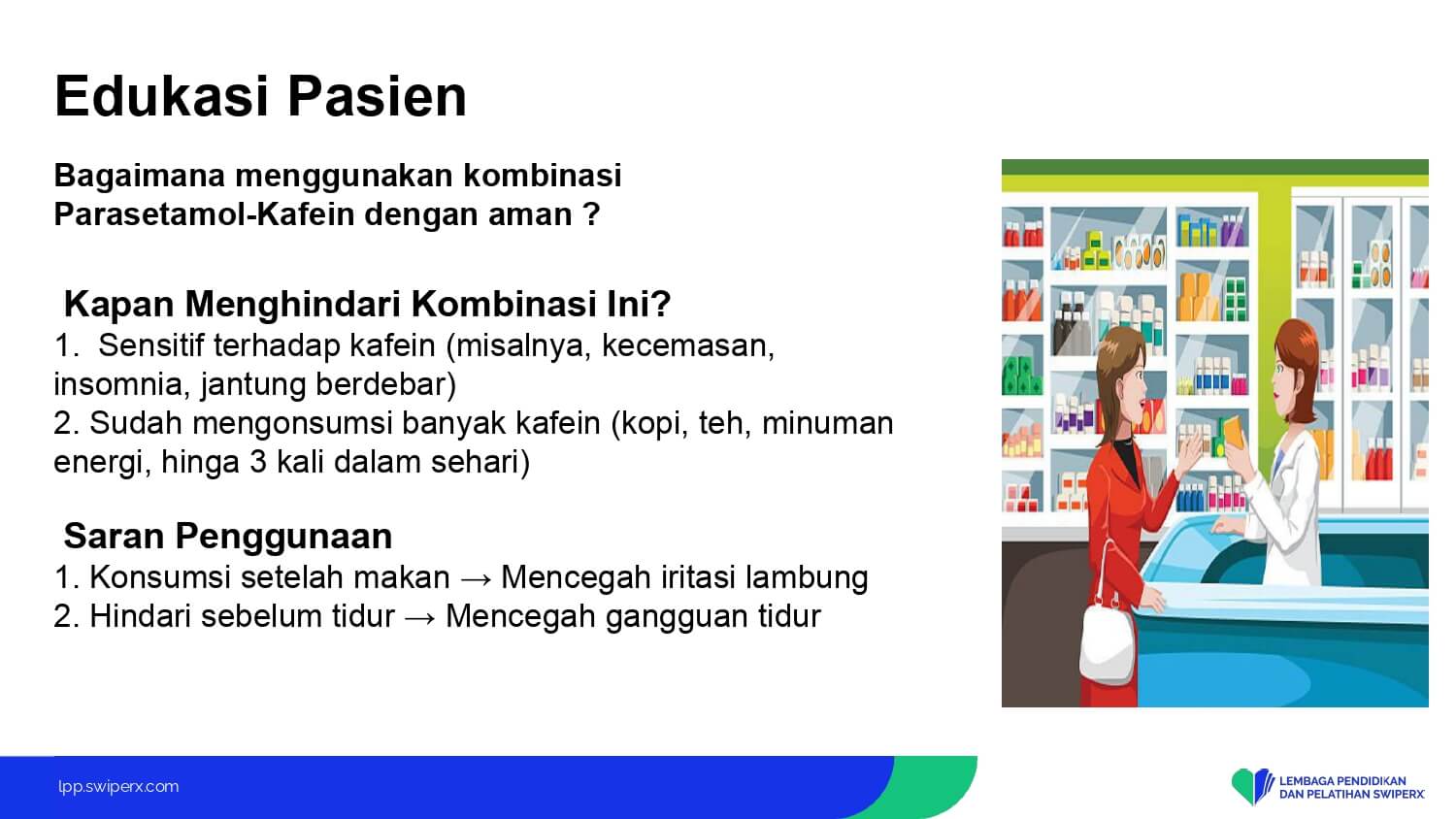 Edukasi Pasien

Bagaimana menggunakan kombinasi Parasetamol-Kafein dengan aman ?

Kapan Menghindari Kombinasi Ini?
1. Sensitif terhadap kafein (misalnya, kecemasan, insomnia, jantung berdebar)
2. Sudah mengonsumsi banyak kafein (kopi, teh, minuman energi, hinga 3 kali dalam sehari)

Saran Penggunaan
1. Konsumsi setelah makan → Mencegah iritasi lambung
2. Hindari sebelum tidur → Mencegah gangguan tidur

lpp.swiperx.com

LEMBAGA PENDIDIKAN DAN PELATIHAN SWIPERX